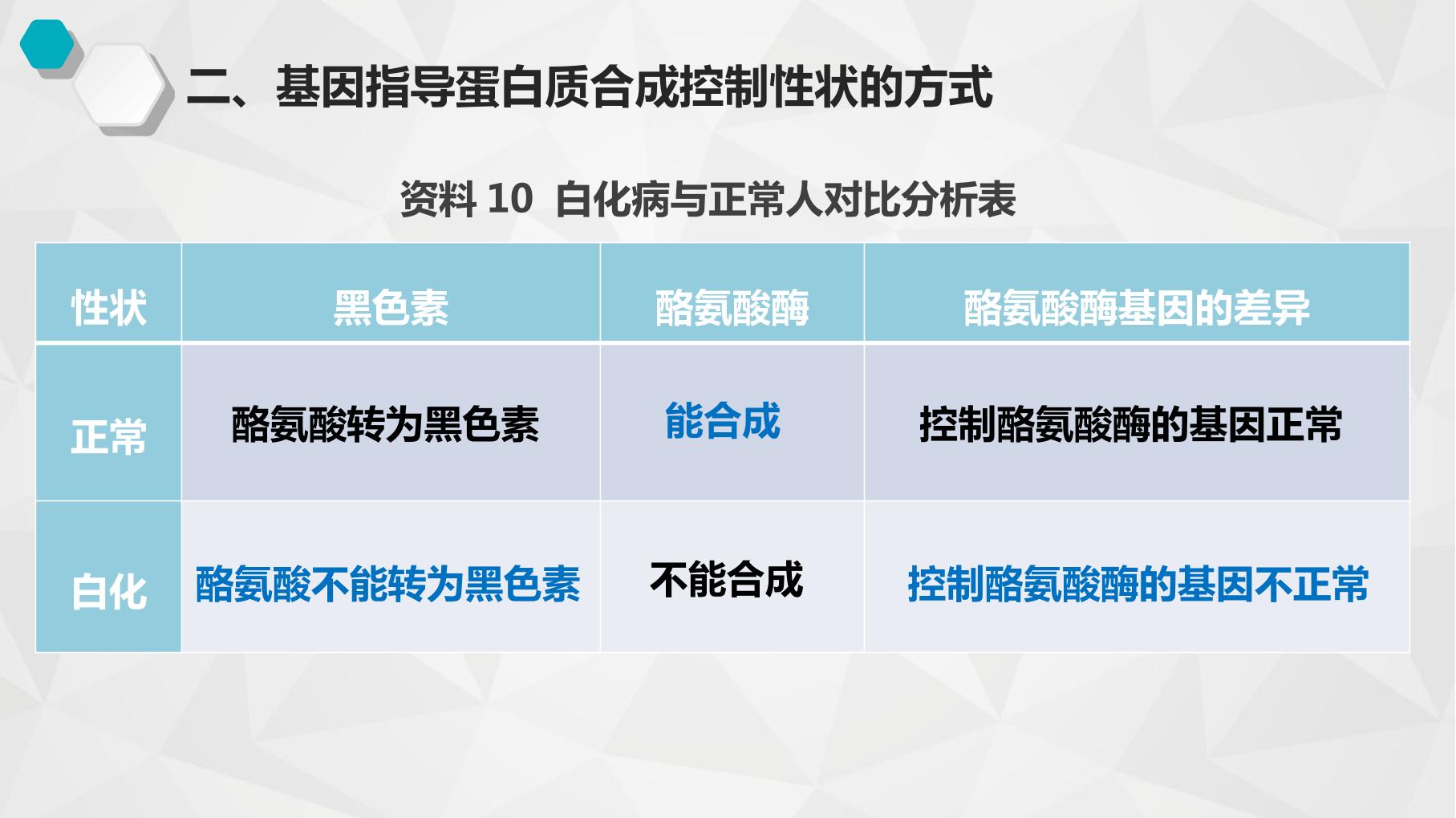 二、基因指导蛋白质合成控制性状的方式

资料 10 白化病与正常人对比分析表

| 性状 | 黑色素 | 酪氨酸酶 | 酪氨酸酶基因的差异 |
|---|---|---|---|
| 正常 | 酪氨酸转为黑色素 | 能合成 | 控制酪氨酸酶的基因正常 |
| 白化 | 酪氨酸不能转为黑色素 | 不能合成 | 控制酪氨酸酶的基因不正常 |